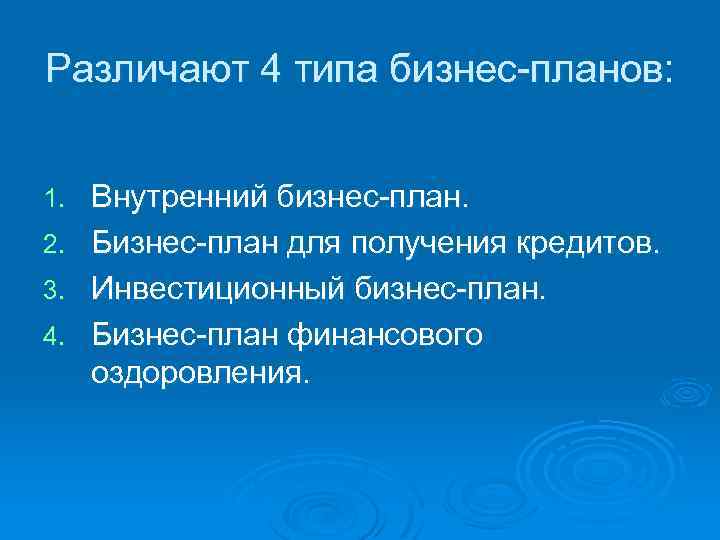 Различают 4 типа бизнес-планов:

1. Внутренний бизнес-план.
2. Бизнес-план для получения кредитов.
3. Инвестиционный бизнес-план.
4. Бизнес-план финансового оздоровления.